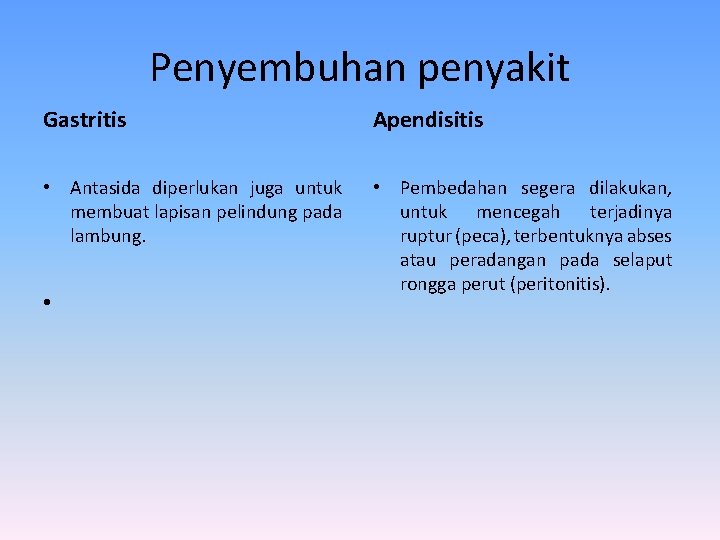 Penyembuhan penyakit

Gastritis

• Antasida diperlukan juga untuk membuat lapisan pelindung pada lambung.

•

Apendisitis

• Pembedahan segera dilakukan, untuk mencegah terjadinya ruptur (peca), terbentuknya abses atau peradangan pada selaput rongga perut (peritonitis).